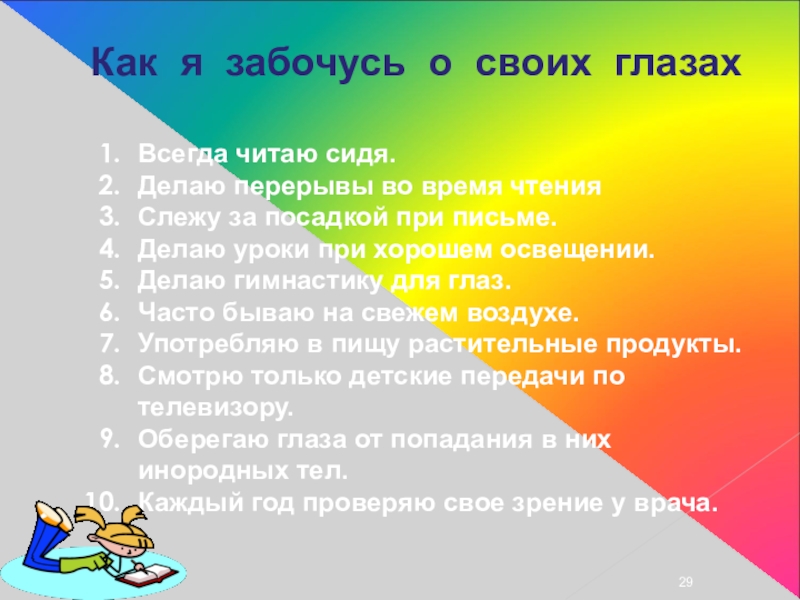 Как я забочусь о своих глазах

1. Всегда читаю сидя.
2. Делаю перерывы во время чтения
3. Слежу за посадкой при письме.
4. Делаю уроки при хорошем освещении.
5. Делаю гимнастику для глаз.
6. Часто бываю на свежем воздухе.
7. Употребляю в пищу растительные продукты.
8. Смотрю только детские передачи по телевизору.
9. Оберегаю глаза от попадания в них инородных тел.
10. Каждый год проверяю свое зрение у врача.

29